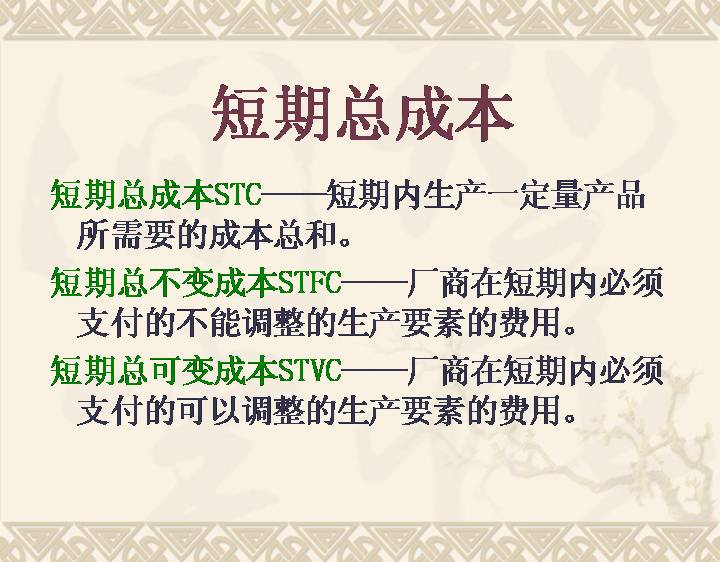 短期总成本

短期总成本STC——短期内生产一定量产品所需要的成本总和。

短期总不变成本STFC——厂商在短期内必须支付的不能调整的生产要素的费用。

短期总可变成本STVC——厂商在短期内必须支付的可以调整的生产要素的费用。